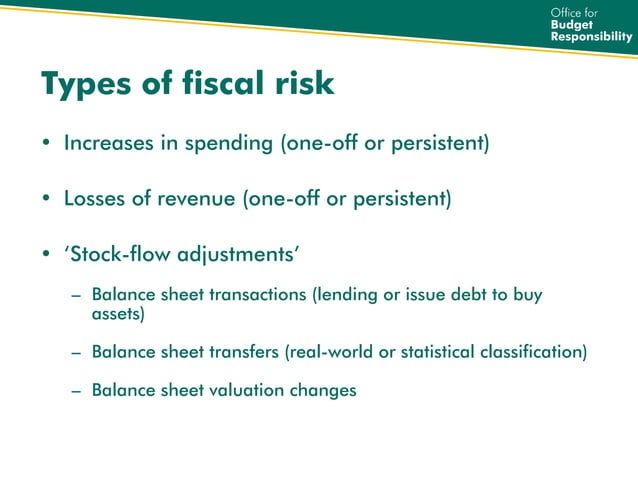 Office for
Budget
Responsibility

Types of fiscal risk

• Increases in spending (one-off or persistent)

• Losses of revenue (one-off or persistent)

• 'Stock-flow adjustments'

– Balance sheet transactions (lending or issue debt to buy assets)

– Balance sheet transfers (real-world or statistical classification)

– Balance sheet valuation changes